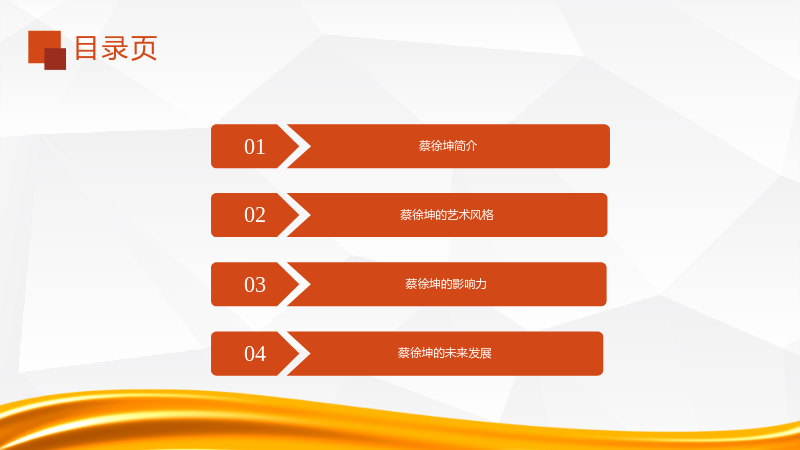 目录页

01
蔡徐坤简介

02
蔡徐坤的艺术风格

03
蔡徐坤的影响力

04
蔡徐坤的未来发展